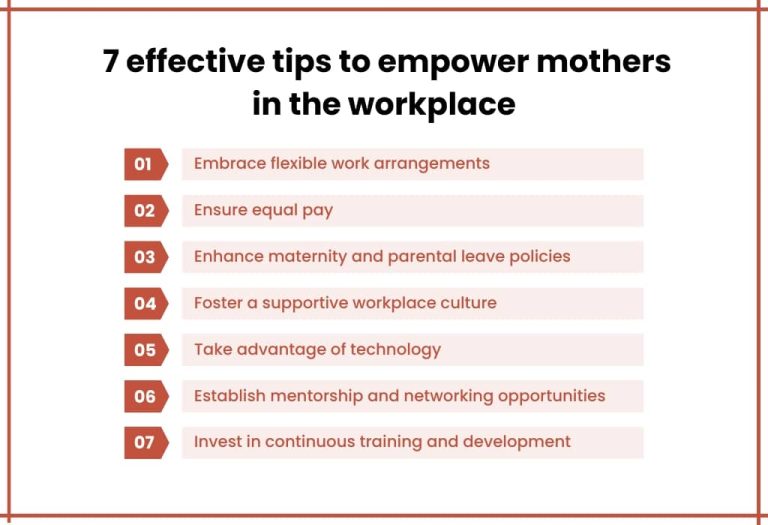 7 effective tips to empower mothers in the workplace

01 Embrace flexible work arrangements

02 Ensure equal pay

03 Enhance maternity and parental leave policies

04 Foster a supportive workplace culture

05 Take advantage of technology

06 Establish mentorship and networking opportunities

07 Invest in continuous training and development